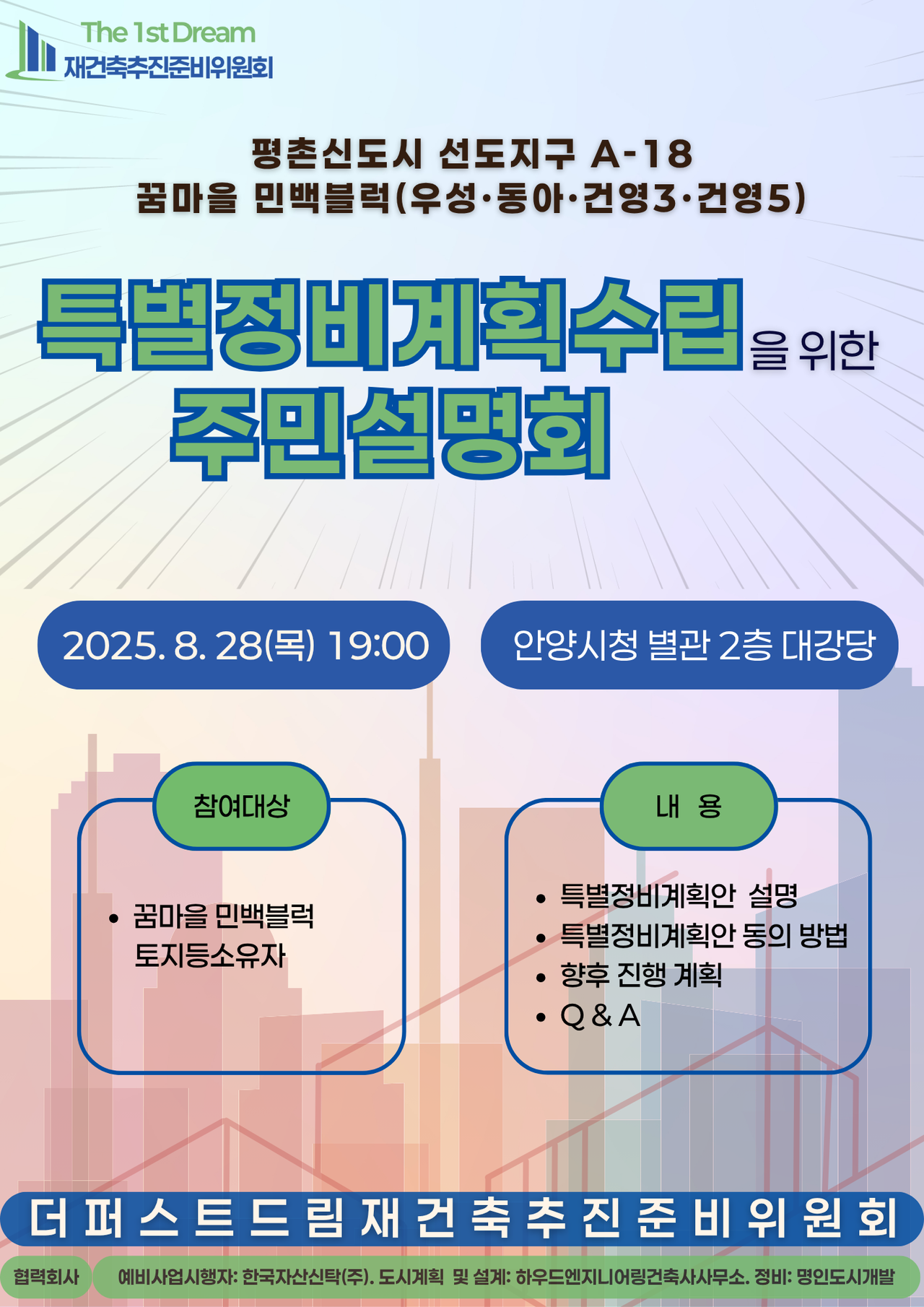 The 1st Dream
재건축추진준비위원회

평촌신도시 선도지구 A-18
꿈마을 민백블럭(우성·동아·건영3·건영5)

특별정비계획수립을 위한
주민설명회

2025. 8. 28(목) 19:00

안양시청 별관 2층 대강당

참여대상

• 꿈마을 민백블럭 토지등소유자

내 용

• 특별정비계획안 설명
• 특별정비계획안 동의 방법
• 향후 진행 계획
• Q & A

더 퍼 스 트 드 림 재 건 축 추 진 준 비 위 원 회

협력회사

예비사업시행자: 한국자산신탁(주). 도시계획 및 설계: 하우드엔지니어링건축사사무소. 정비: 명인도시개발